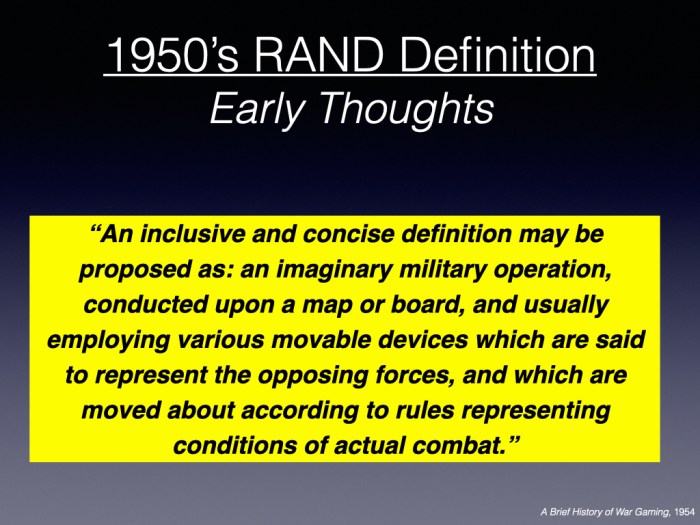 1950's RAND Definition
Early Thoughts

"An inclusive and concise definition may be proposed as: an imaginary military operation, conducted upon a map or board, and usually employing various movable devices which are said to represent the opposing forces, and which are moved about according to rules representing conditions of actual combat."

A Brief History of War Gaming, 1954